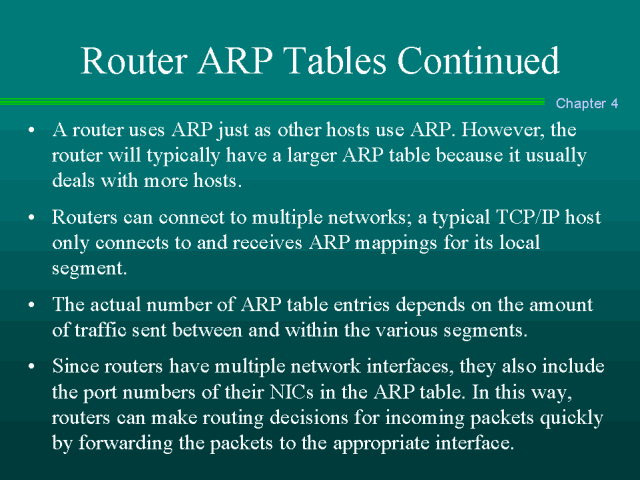 Router ARP Tables Continued

Chapter 4

• A router uses ARP just as other hosts use ARP. However, the router will typically have a larger ARP table because it usually deals with more hosts.

• Routers can connect to multiple networks; a typical TCP/IP host only connects to and receives ARP mappings for its local segment.

• The actual number of ARP table entries depends on the amount of traffic sent between and within the various segments.

• Since routers have multiple network interfaces, they also include the port numbers of their NICs in the ARP table. In this way, routers can make routing decisions for incoming packets quickly by forwarding the packets to the appropriate interface.